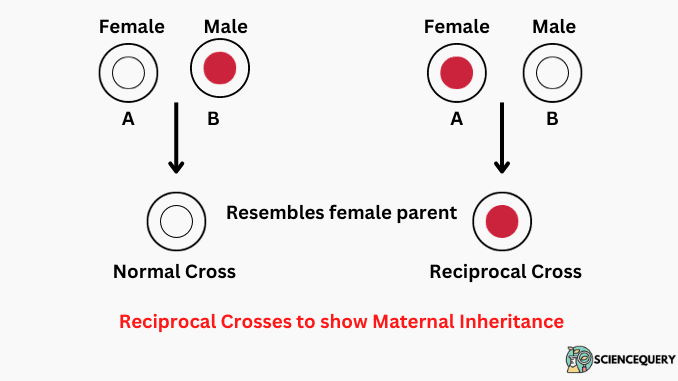 Female Male

A B

Female Male

A B

Resembles female parent

Normal Cross

Reciprocal Cross

Reciprocal Crosses to show Maternal Inheritance

SCIENCEQUERY